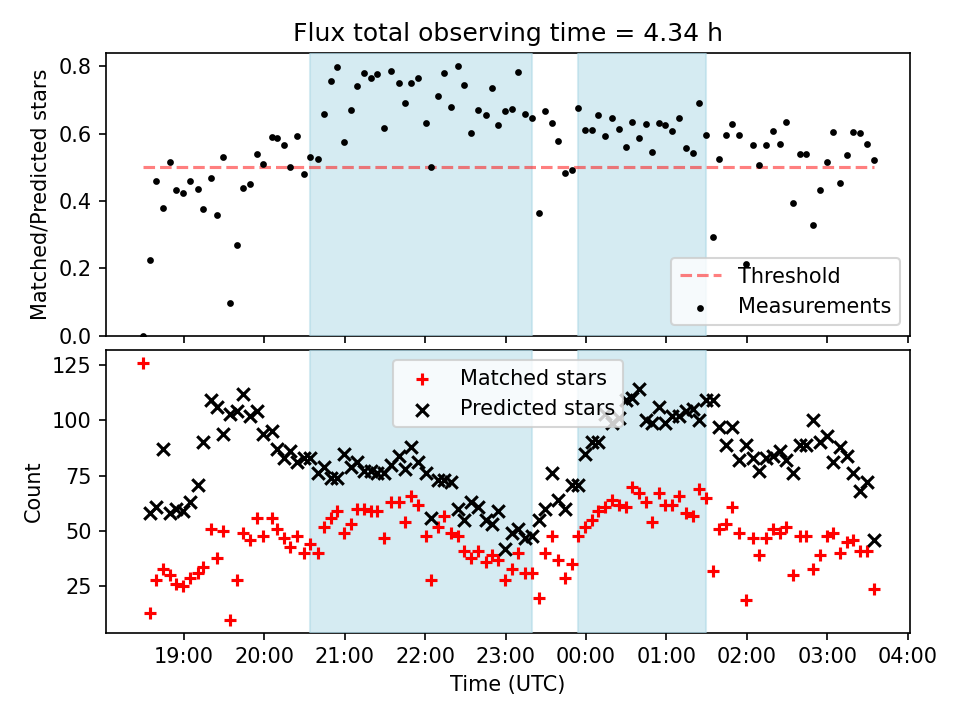 Flux total observing time = 4.34 h

Matched/Predicted stars

0.8
0.6
0.4
0.2
0.0

Threshold
Measurements

Count

125
100
75
50
25

Matched stars
Predicted stars

19:00 20:00 21:00 22:00 23:00 00:00 01:00 02:00 03:00 04:00

Time (UTC)